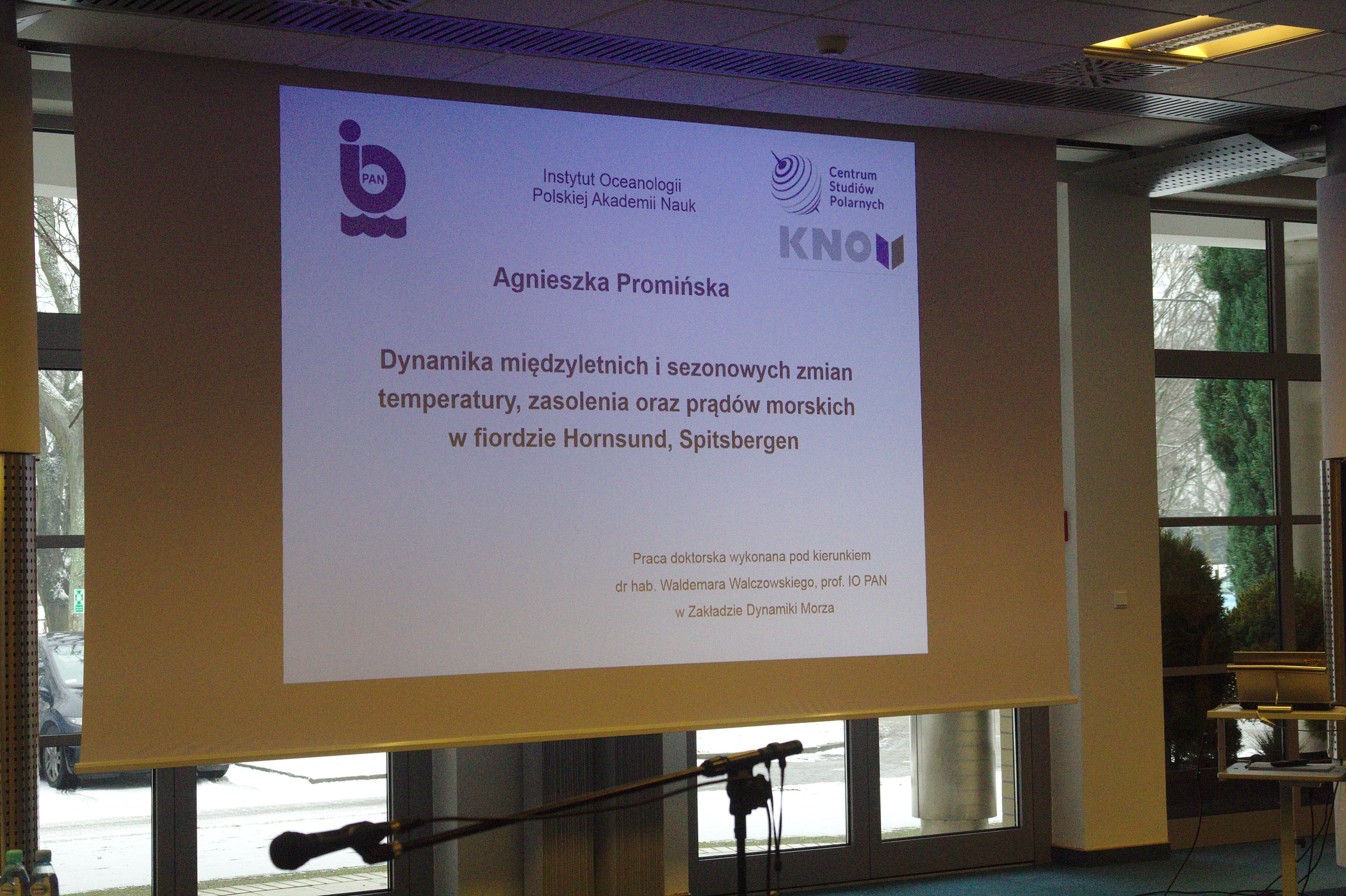 PAN

Instytut Oceanologii
Polskiej Akademii Nauk

Centrum
Studiów
Polarnych

KNOW

Agnieszka Promińska

Dynamika międzyletnich i sezonowych zmian temperatury, zasolenia oraz prądów morskich w fiordzie Hornsund, Spitsbergen

Praca doktorska wykonana pod kierunkiem
dr hab. Waldemara Walczowskiego, prof. IO PAN
w Zakładzie Dynamiki Morza